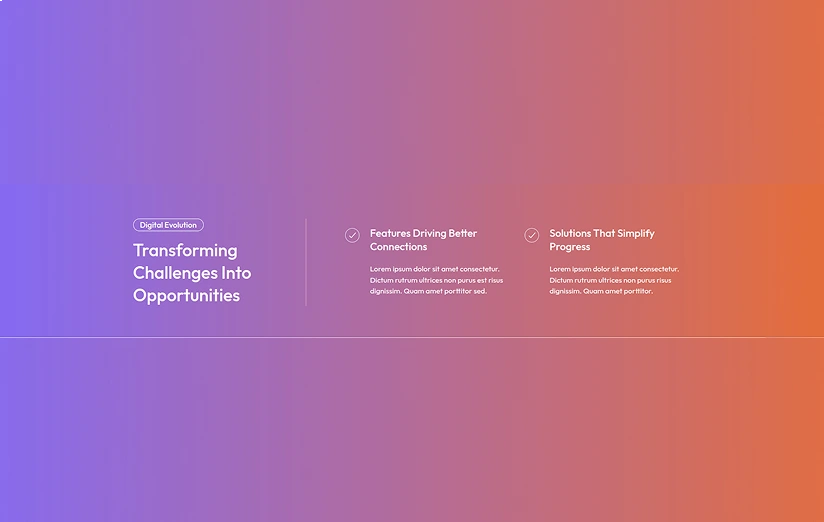 Digital Evolution

Transforming Challenges Into Opportunities

Features Driving Better Connections

Lorem ipsum dolor sit amet consectetur. Dictum rutrum ultrices non purus est risus dignissim. Quam amet porttitor sed.

Solutions That Simplify Progress

Lorem ipsum dolor sit amet consectetur. Dictum rutrum ultrices non purus risus dignissim. Quam amet porttitor.